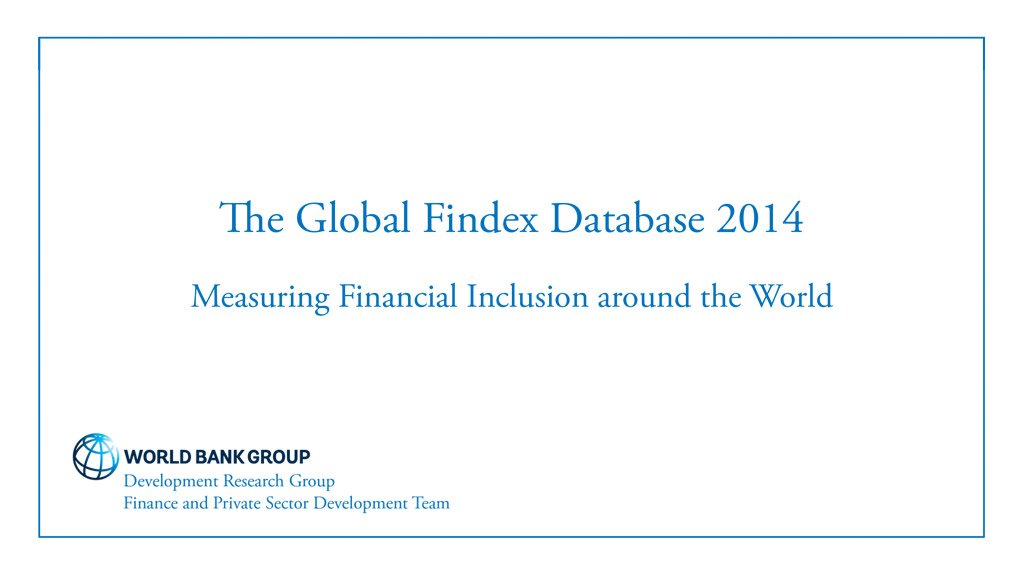 The Global Findex Database 2014

Measuring Financial Inclusion around the World

WORLD BANK GROUP
Development Research Group
Finance and Private Sector Development Team